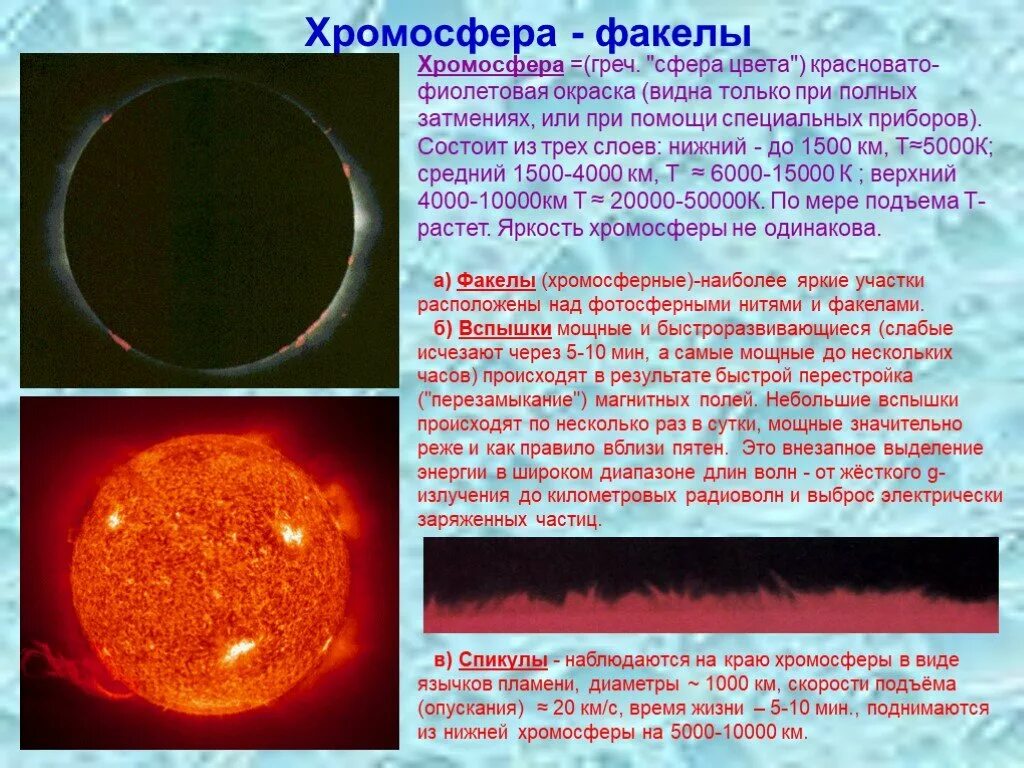 Хромосфера - факелы

Хромосфера =(греч. "сфера цвета") красновато-фиолетовая окраска (видна только при полных затмениях, или при помощи специальных приборов). Состоит из трех слоев: нижний - до 1500 км, Т≈5000К; средний 1500-4000 км, Т ≈ 6000-15000 К ; верхний 4000-10000км Т ≈ 20000-50000К. По мере подъема Т-растет. Яркость хромосферы не одинакова.

а) Факелы (хромосферные)-наиболее яркие участки расположены над фотосферными нитями и факелами.
б) Вспышки мощные и быстроразвивающиеся (слабые исчезают через 5-10 мин, а самые мощные до нескольких часов) происходят в результате быстрой перестройка ("перезамыкание") магнитных полей. Небольшие вспышки происходят по несколько раз в сутки, мощные значительно реже и как правило вблизи пятен. Это внезапное выделение энергии в широком диапазоне длин волн - от жёсткого g-излучения до километровых радиоволн и выброс электрически заряженных частиц.

в) Спикулы - наблюдаются на краю хромосферы в виде язычков пламени, диаметры ~ 1000 км, скорости подъёма (опускания) ≈ 20 км/с, время жизни – 5-10 мин., поднимаются из нижней хромосферы на 5000-10000 км.